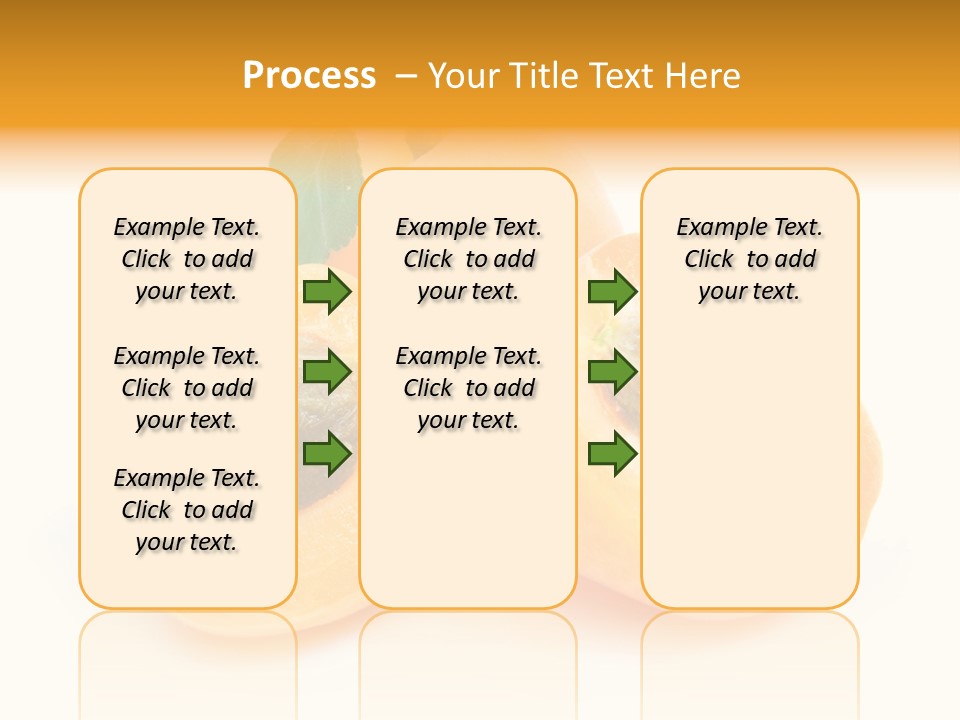 Process – Your Title Text Here

Example Text. Click to add your text.

Example Text. Click to add your text.

Example Text. Click to add your text.

Example Text. Click to add your text.

Example Text. Click to add your text.

Example Text. Click to add your text.